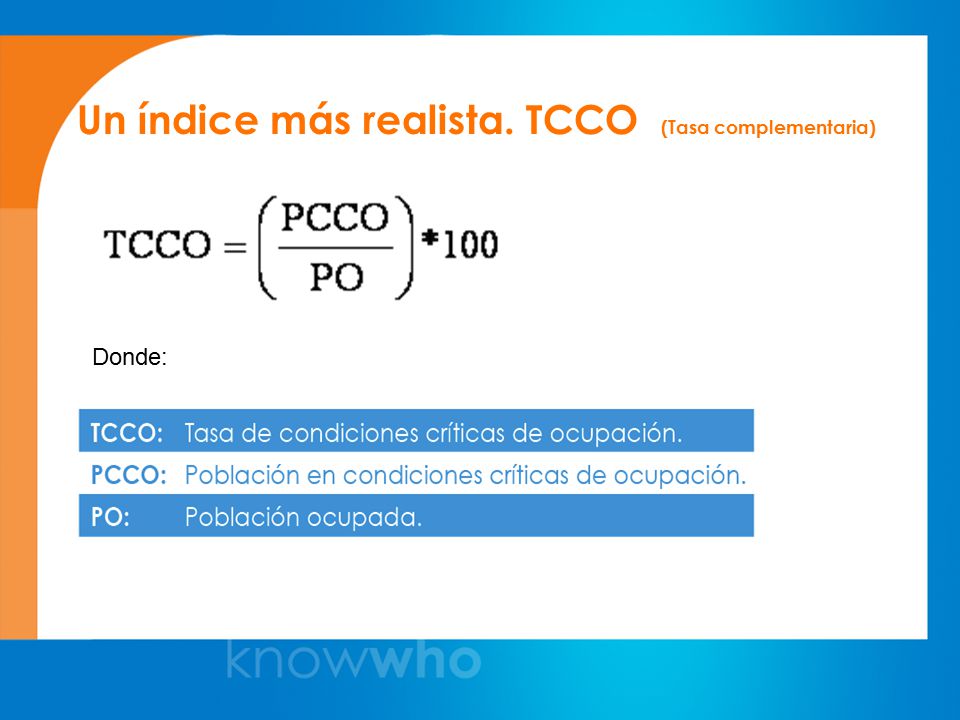 Un índice más realista. TCCO (Tasa complementaria)

$TCCO = \left(\frac{PCCO}{PO}\right) * 100$

Donde:

| TCCO: | Tasa de condiciones críticas de ocupación. |
|---|---|
| PCCO: | Población en condiciones críticas de ocupación. |
| PO: | Población ocupada. |

knowwho